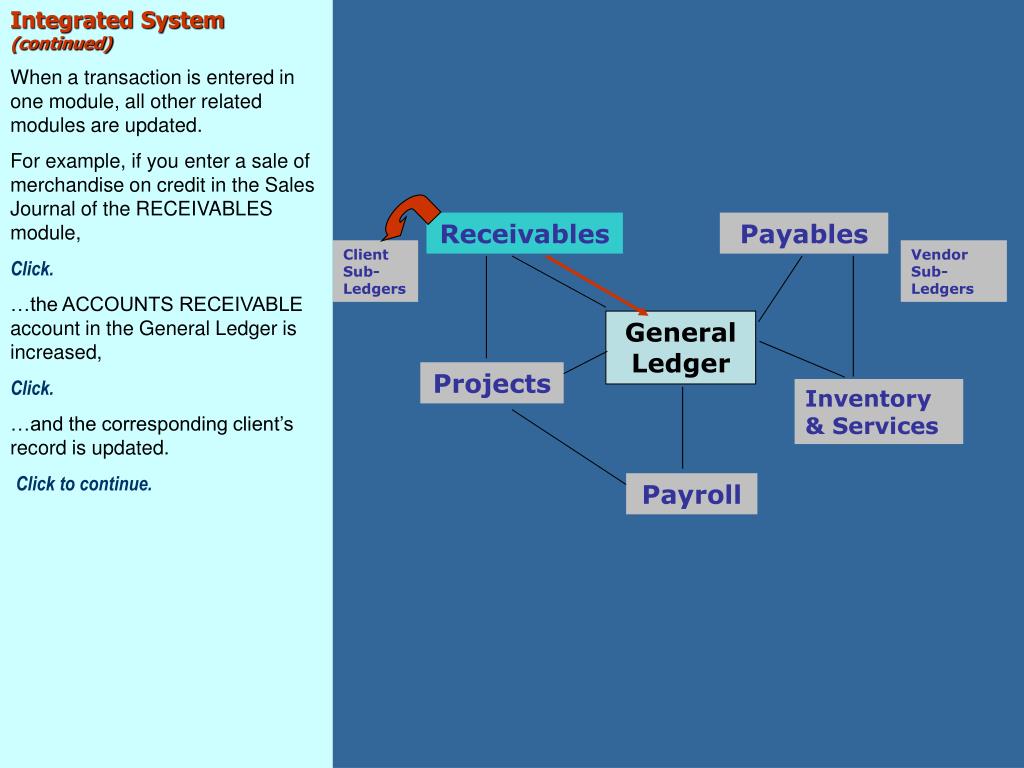 Integrated System
(continued)

When a transaction is entered in one module, all other related modules are updated.

For example, if you enter a sale of merchandise on credit in the Sales Journal of the RECEIVABLES module,

Click.

…the ACCOUNTS RECEIVABLE account in the General Ledger is increased,

Click.

…and the corresponding client's record is updated.

Click to continue.

Client Sub-Ledgers

Receivables

Payables

Vendor Sub-Ledgers

General Ledger

Projects

Inventory & Services

Payroll